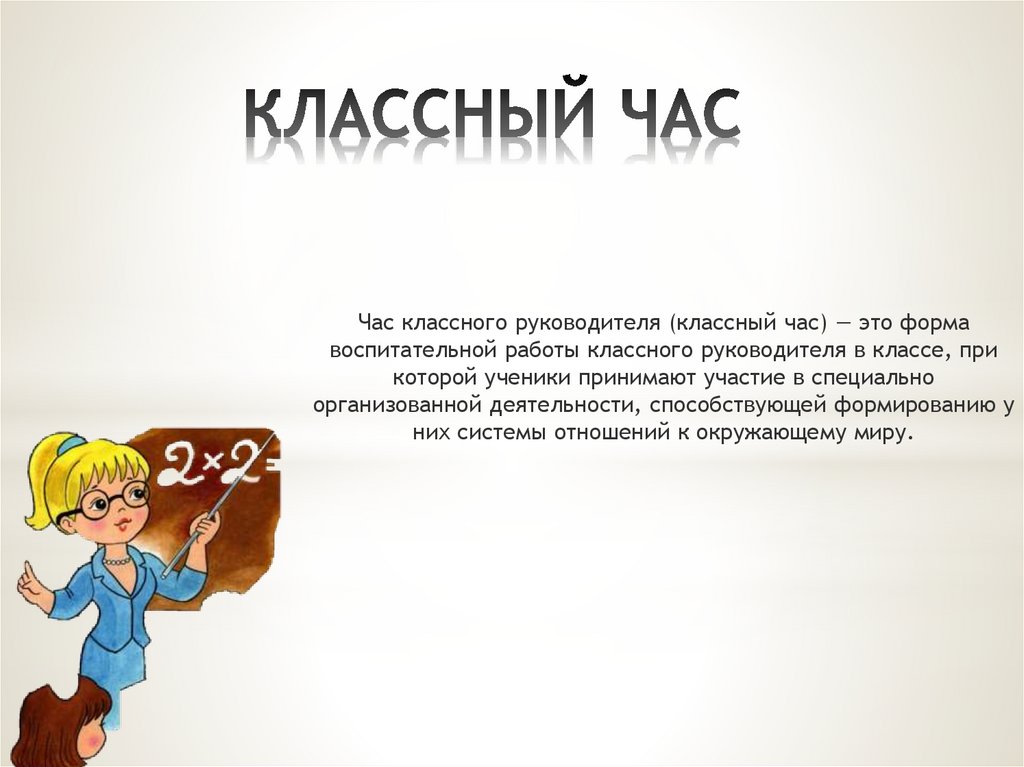 КЛАССНЫЙ ЧАС

Час классного руководителя (классный час) — это форма воспитательной работы классного руководителя в классе, при которой ученики принимают участие в специально организованной деятельности, способствующей формированию у них системы отношений к окружающему миру.

$2 \times 2 =$